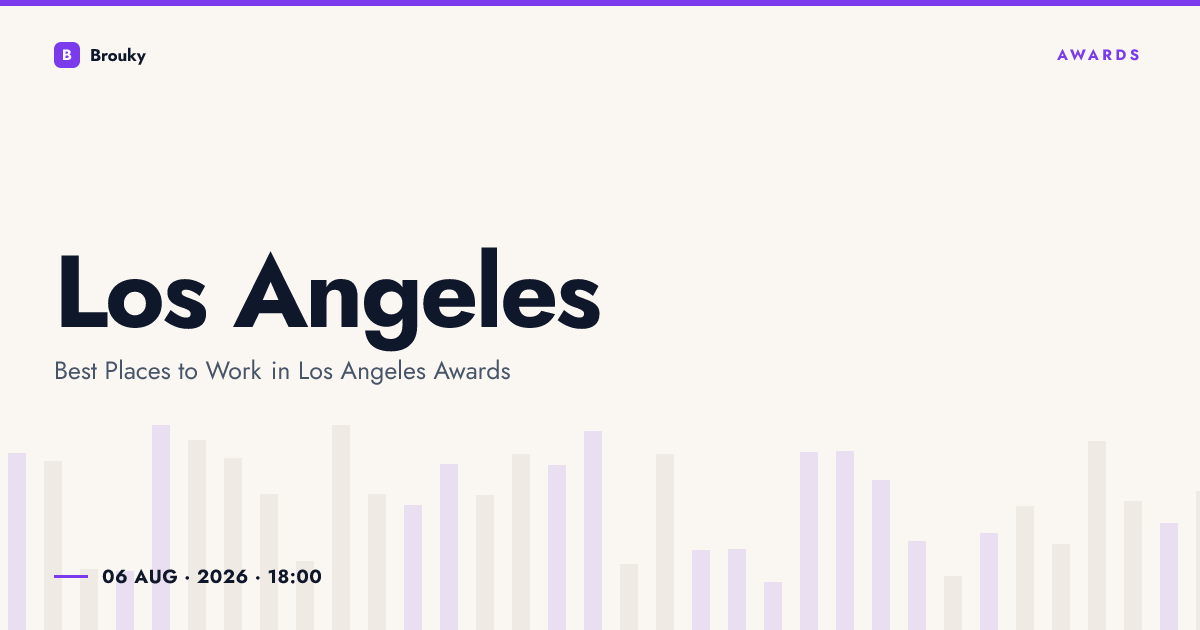 B Brouky

AWARDS

Los Angeles

Best Places to Work in Los Angeles Awards

06 AUG · 2026 · 18:00